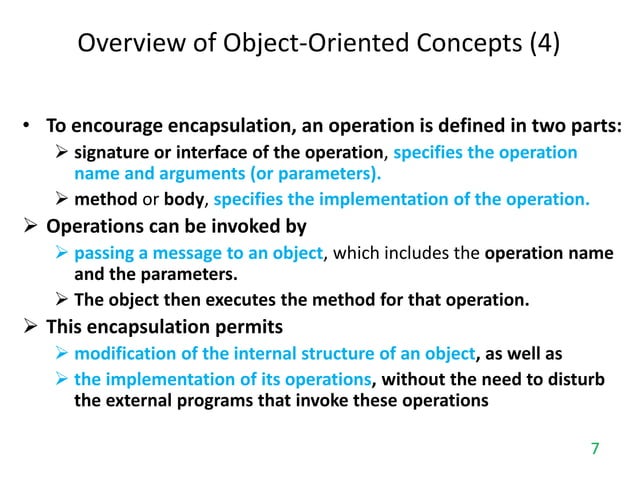 Overview of Object-Oriented Concepts (4)

• To encourage encapsulation, an operation is defined in two parts:

➢ signature or interface of the operation, specifies the operation name and arguments (or parameters).

➢ method or body, specifies the implementation of the operation.

➢ Operations can be invoked by

➢ passing a message to an object, which includes the operation name and the parameters.

➢ The object then executes the method for that operation.

➢ This encapsulation permits

➢ modification of the internal structure of an object, as well as

➢ the implementation of its operations, without the need to disturb the external programs that invoke these operations

7